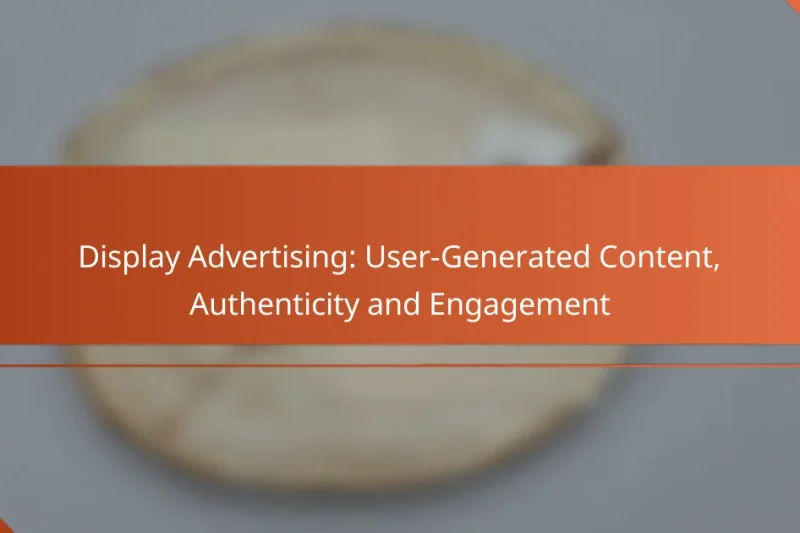 Display Advertising: User-Generated Content, Authenticity and Engagement